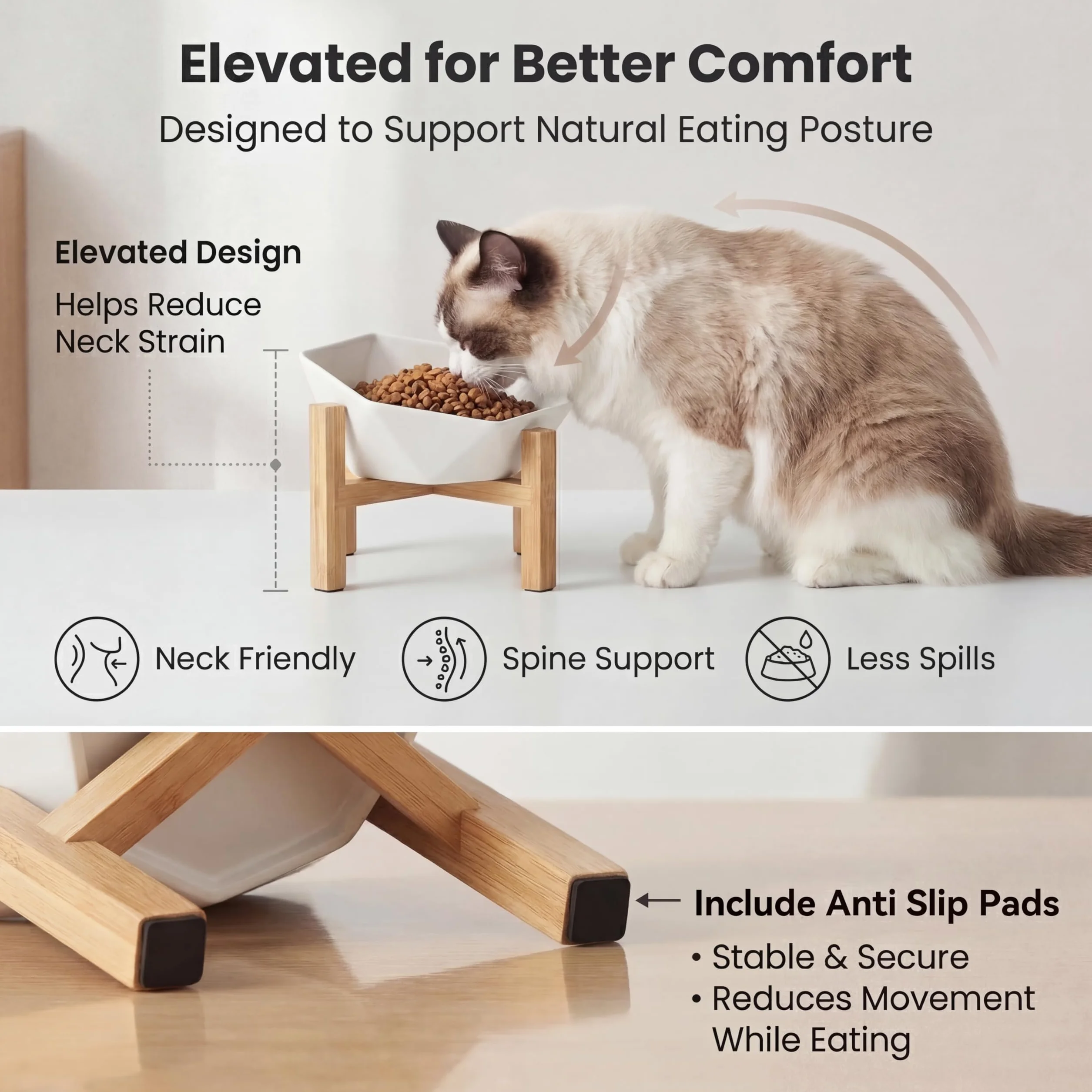 Elevated for Better Comfort

Designed to Support Natural Eating Posture

Elevated Design

Helps Reduce Neck Strain

Neck Friendly

Spine Support

Less Spills

Include Anti Slip Pads

• Stable & Secure
• Reduces Movement While Eating